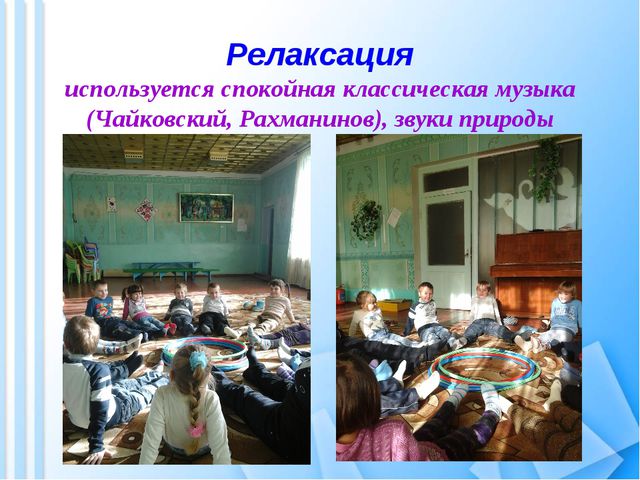 Релаксация

используется спокойная классическая музыка (Чайковский, Рахманинов), звуки природы